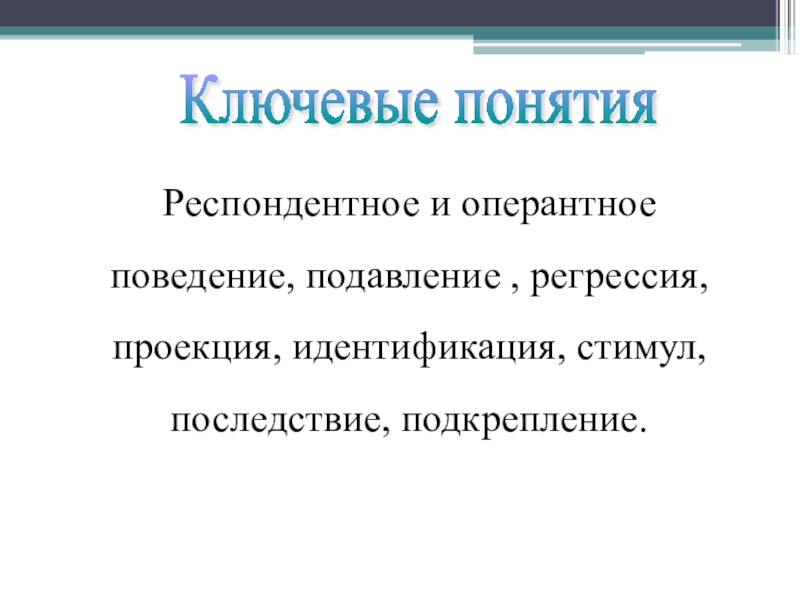 Ключевые понятия

Респондентное и оперантное поведение, подавление , регрессия, проекция, идентификация, стимул, последствие, подкрепление.